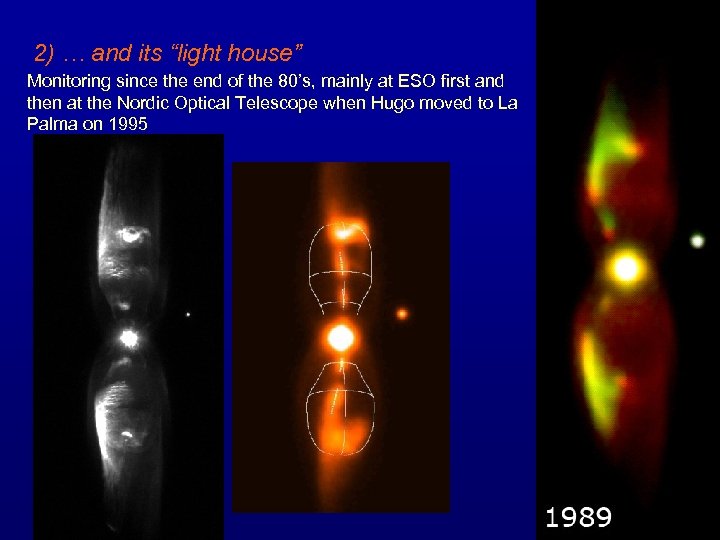 2) … and its “light house”

Monitoring since the end of the 80’s, mainly at ESO first and then at the Nordic Optical Telescope when Hugo moved to La Palma on 1995

1989